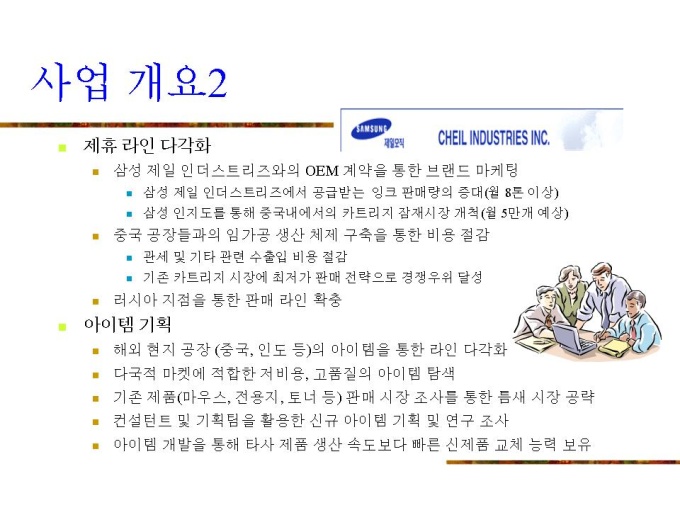 사업 개요2

SAMSUNG 제일모직 CHEIL INDUSTRIES INC.

제휴 라인 다각화

삼성 제일 인더스트리즈와의 OEM 계약을 통한 브랜드 마케팅

삼성 제일 인더스트리즈에서 공급받는 잉크 판매량의 증대(월 8톤 이상)

삼성 인지도를 통해 중국내에서의 카트리지 잠재시장 개척(월 5만개 예상)

중국 공장들과의 임가공 생산 체제 구축을 통한 비용 절감

관세 및 기타 관련 수출입 비용 절감

기존 카트리지 시장에 최저가 판매 전략으로 경쟁우위 달성

러시아 지점을 통한 판매 라인 확충

아이템 기획

해외 현지 공장 (중국, 인도 등)의 아이템을 통한 라인 다각화

다국적 마켓에 적합한 저비용, 고품질의 아이템 탐색

기존 제품(마우스, 전용지, 토너 등) 판매 시장 조사를 통한 틈새 시장 공략

컨설턴트 및 기획팀을 활용한 신규 아이템 기획 및 연구 조사

아이템 개발을 통해 타사 제품 생산 속도보다 빠른 신제품 교체 능력 보유